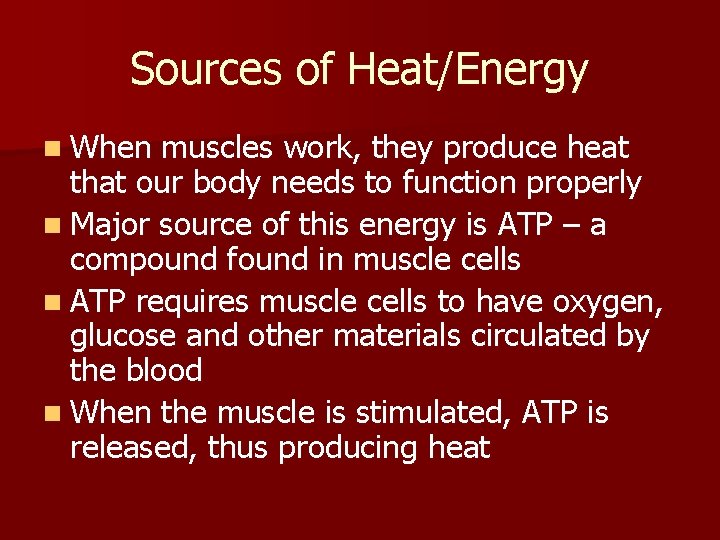 Sources of Heat/Energy

- When muscles work, they produce heat that our body needs to function properly
- Major source of this energy is ATP – a compound found in muscle cells
- ATP requires muscle cells to have oxygen, glucose and other materials circulated by the blood
- When the muscle is stimulated, ATP is released, thus producing heat